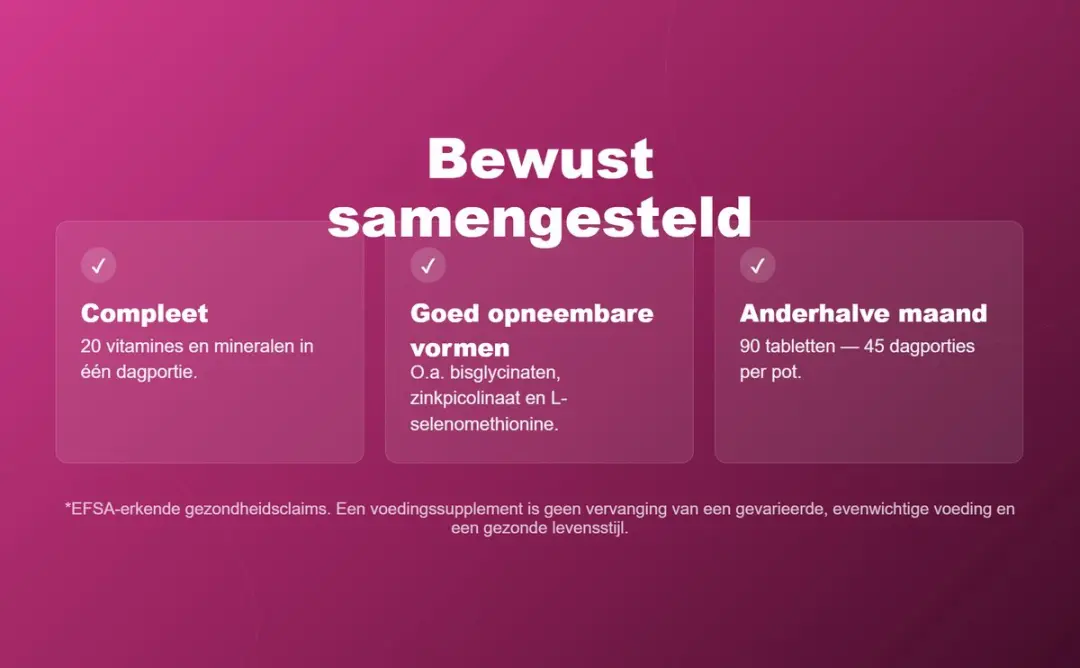 Bewust samengesteld

✓

Compleet

20 vitamines en mineralen in één dagportie.

✓

Goed opneembare vormen

O.a. bisglycinaten, zinkpicolinaat en L-selenomethionine.

✓

Anderhalve maand

90 tabletten — 45 dagporties per pot.

*EFSA-erkende gezondheidsclaims. Een voedingssupplement is geen vervanging van een gevarieerde, evenwichtige voeding en een gezonde levensstijl.